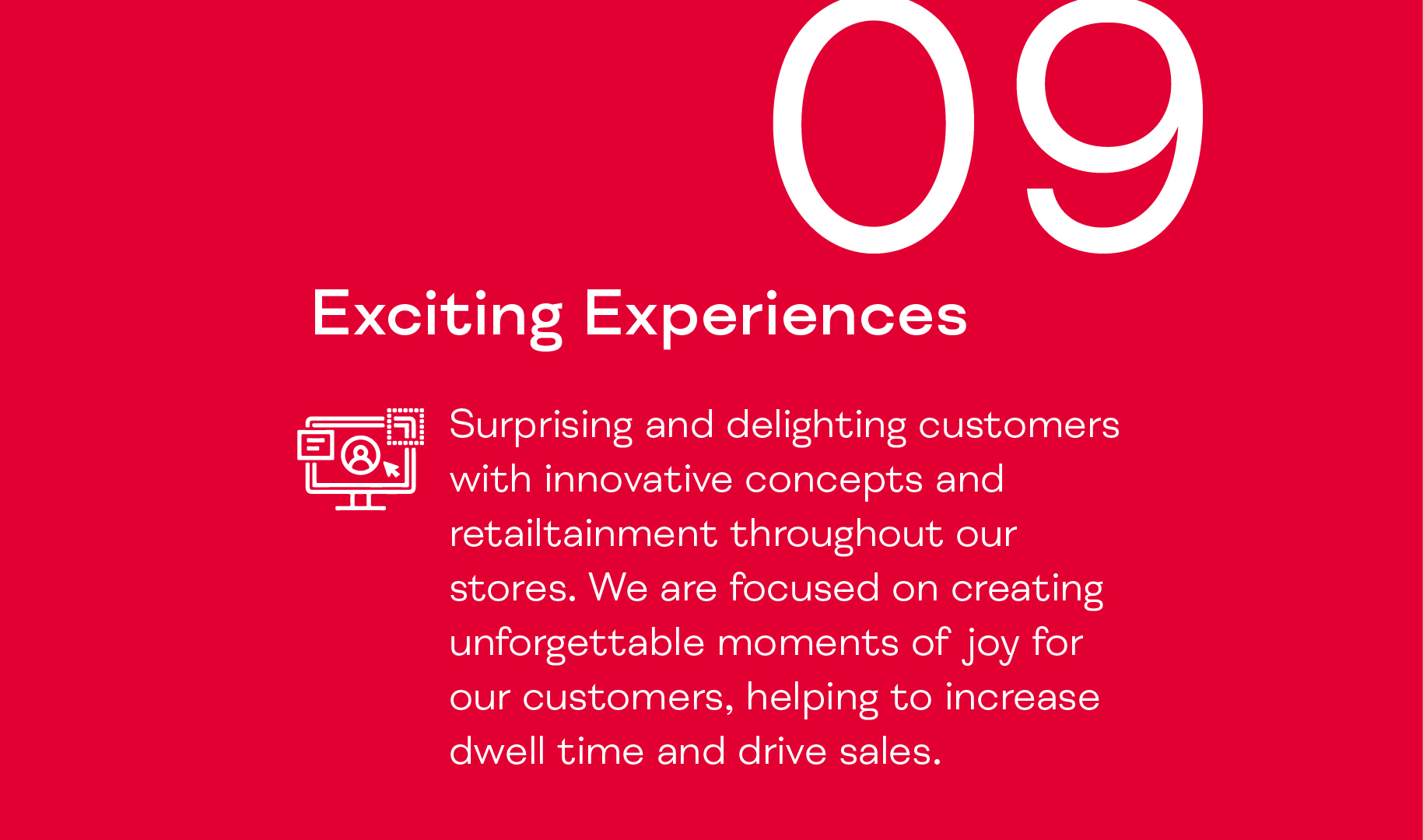 09

Exciting Experiences

Surprising and delighting customers with innovative concepts and retailtainment throughout our stores. We are focused on creating unforgettable moments of joy for our customers, helping to increase dwell time and drive sales.